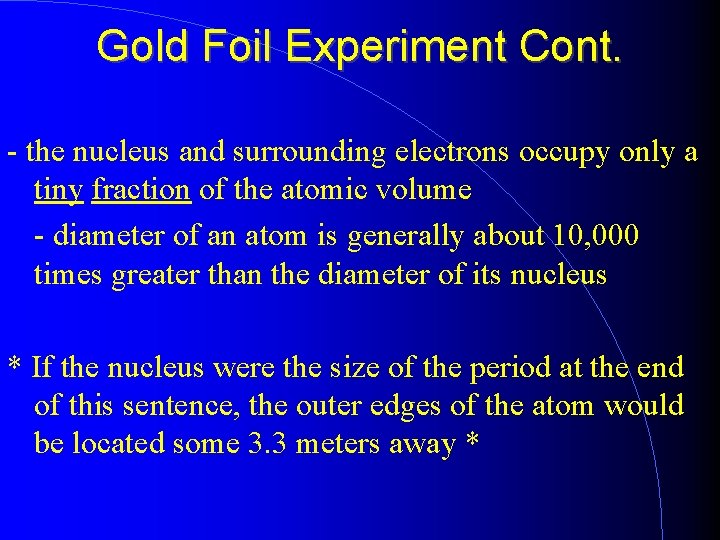 Gold Foil Experiment Cont.

- the nucleus and surrounding electrons occupy only a tiny fraction of the atomic volume

- diameter of an atom is generally about 10,000 times greater than the diameter of its nucleus

* If the nucleus were the size of the period at the end of this sentence, the outer edges of the atom would be located some 3.3 meters away *